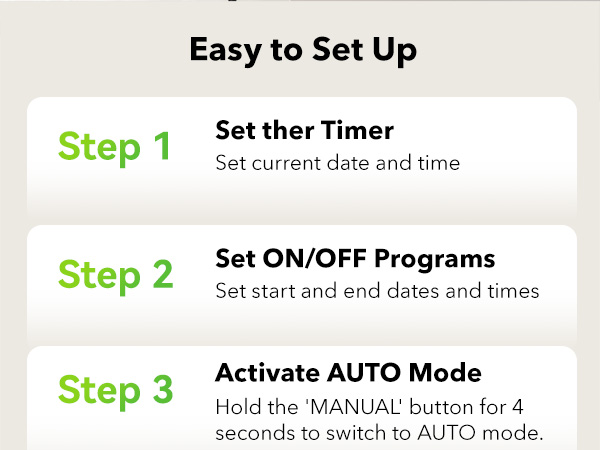 Easy to Set Up

Step 1

Set ther Timer

Set current date and time

Step 2

Set ON/OFF Programs

Set start and end dates and times

Step 3

Activate AUTO Mode

Hold the 'MANUAL' button for 4 seconds to switch to AUTO mode.